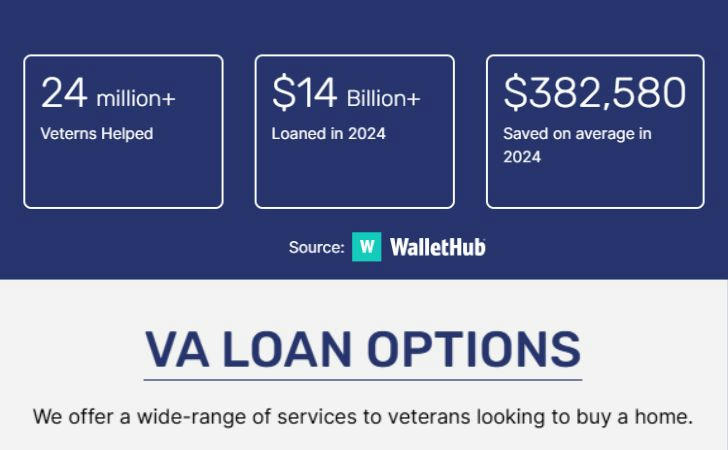 24 million+
Veterns Helped

$14 Billion+
Loaned in 2024

$382,580
Saved on average in 2024

Source: W WalletHub

VA LOAN OPTIONS

We offer a wide-range of services to veterans looking to buy a home.